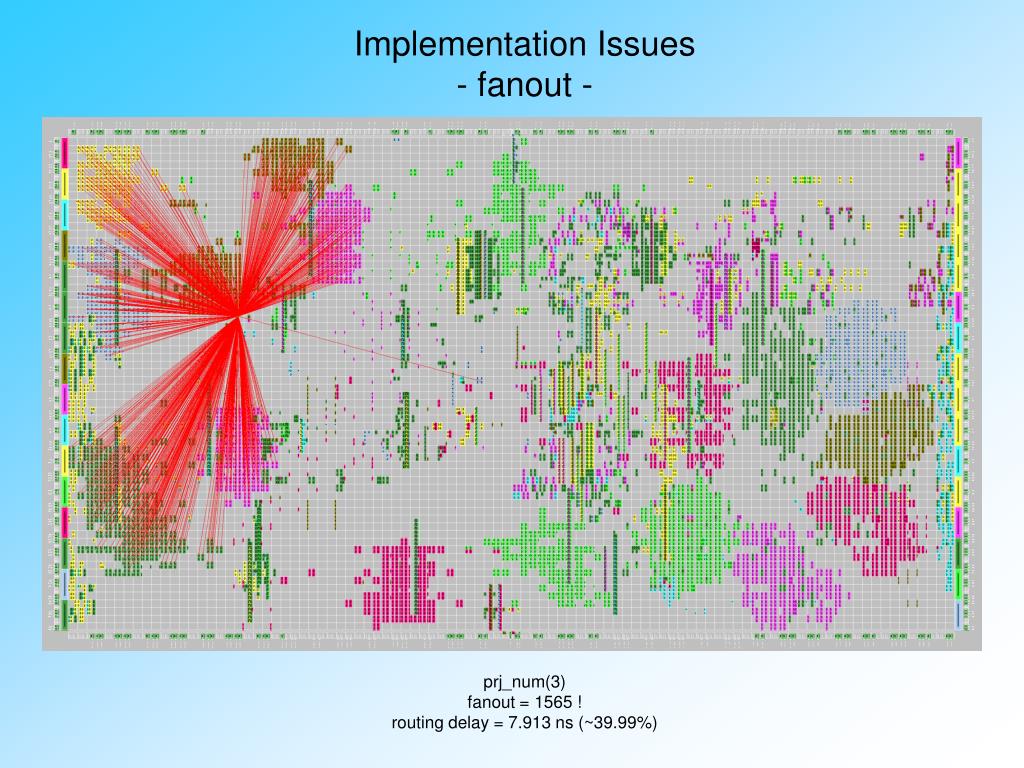 Implementation Issues
- fanout -

prj_num(3)
fanout = 1565 !
routing delay = 7.913 ns (~39.99%)